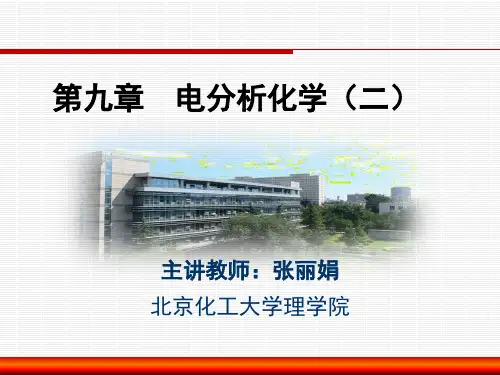 第九章　电分析化学（二）

主讲教师：张丽娟

北京化工大学理学院